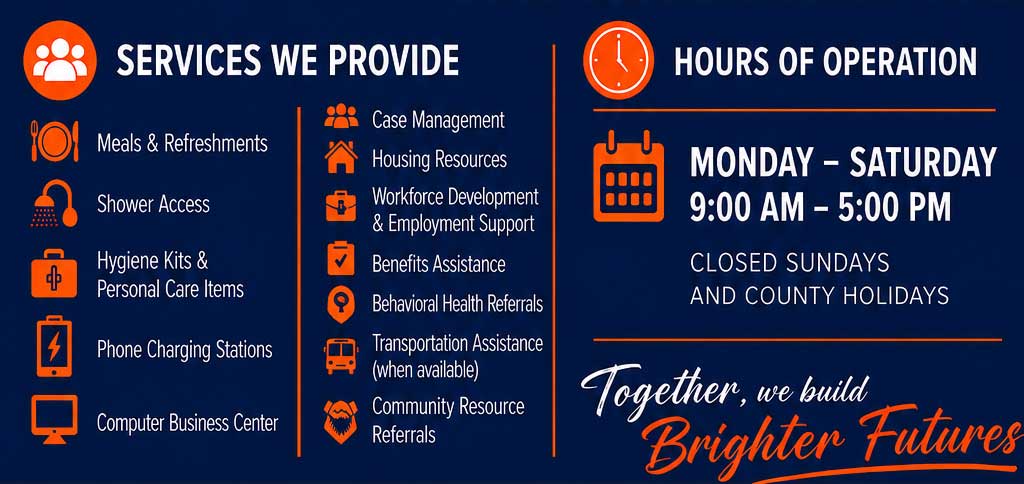 SERVICES WE PROVIDE

Meals & Refreshments

Shower Access

Hygiene Kits & Personal Care Items

Phone Charging Stations

Computer Business Center

Case Management

Housing Resources

Workforce Development & Employment Support

Benefits Assistance

Behavioral Health Referrals

Transportation Assistance (when available)

Community Resource Referrals

HOURS OF OPERATION

MONDAY – SATURDAY
9:00 AM – 5:00 PM

CLOSED SUNDAYS AND COUNTY HOLIDAYS

Together, we build Brighter Futures